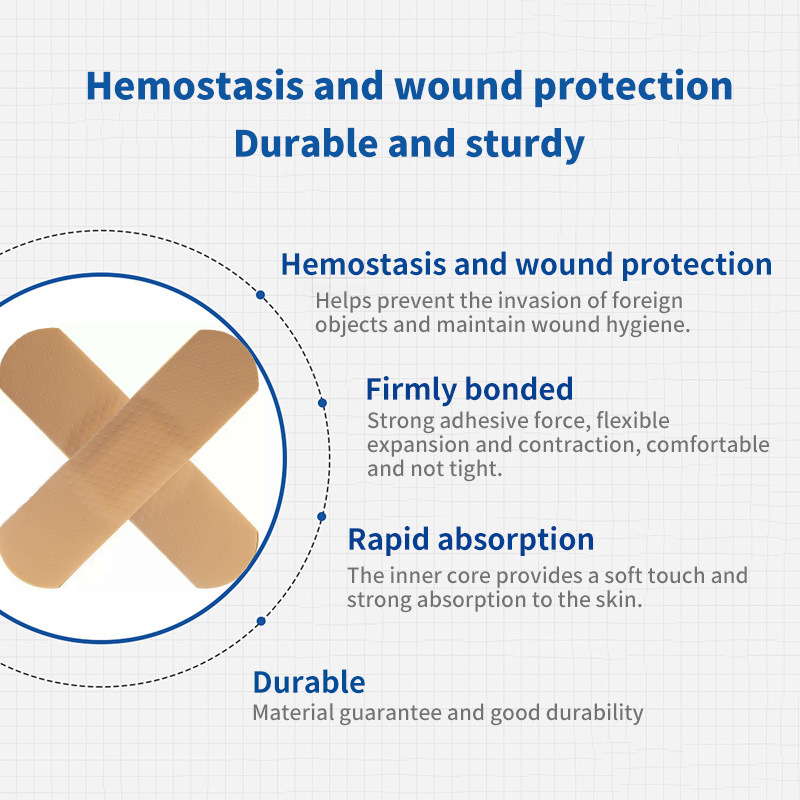 Hemostasis and wound protection
Durable and sturdy

Hemostasis and wound protection
Helps prevent the invasion of foreign objects and maintain wound hygiene.

Firmly bonded
Strong adhesive force, flexible expansion and contraction, comfortable and not tight.

Rapid absorption
The inner core provides a soft touch and strong absorption to the skin.

Durable
Material guarantee and good durability